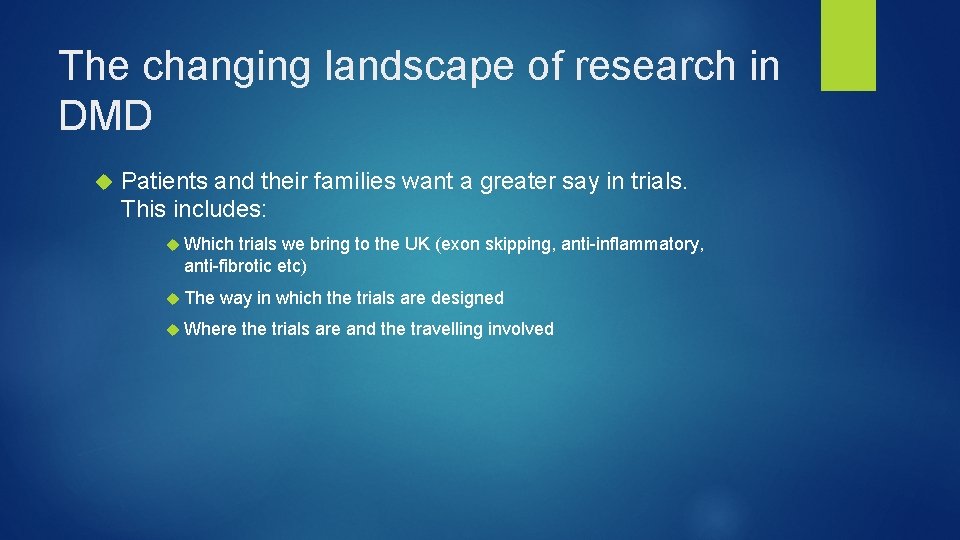 The changing landscape of research in DMD

Patients and their families want a greater say in trials. This includes:

Which trials we bring to the UK (exon skipping, anti-inflammatory, anti-fibrotic etc)

The way in which the trials are designed

Where the trials are and the travelling involved